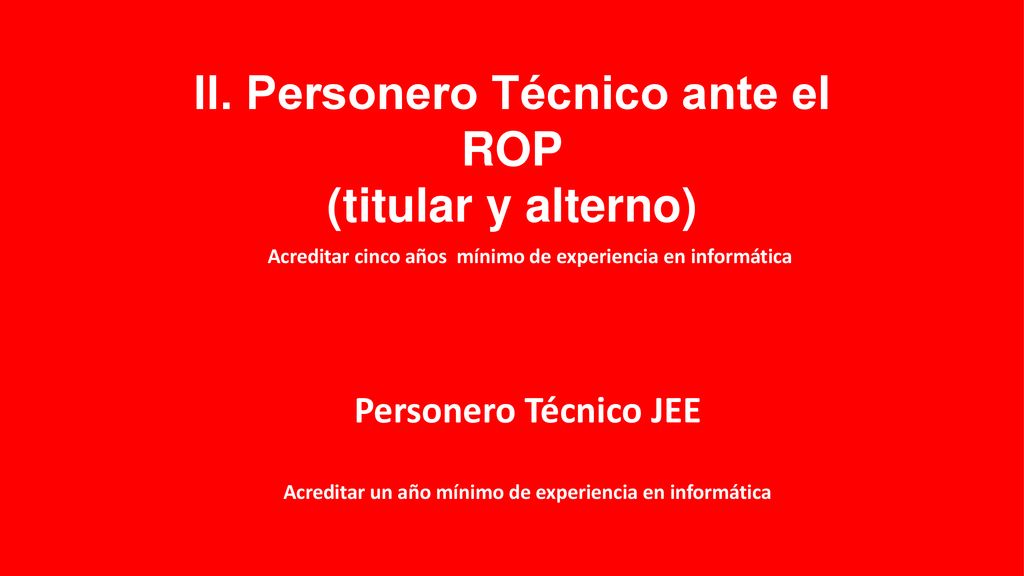 II. Personero Técnico ante el ROP
(titular y alterno)

Acreditar cinco años  mínimo de experiencia en informática

Personero Técnico JEE

Acreditar un año mínimo de experiencia en informática